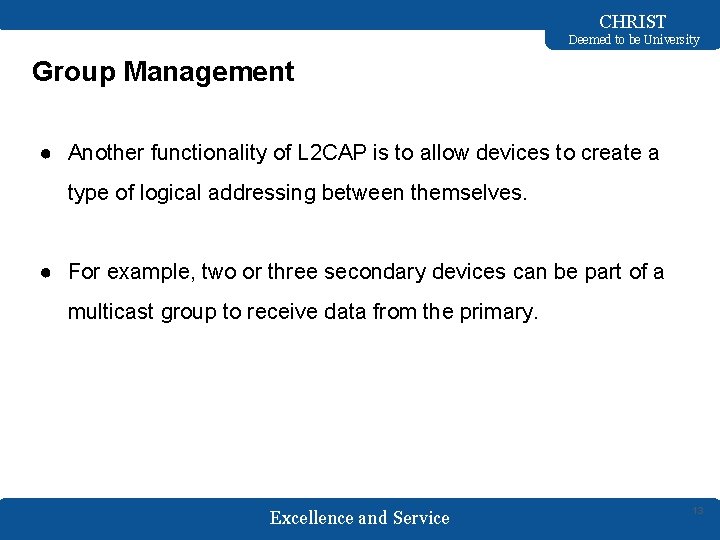 CHRIST
Deemed to be University

Group Management

● Another functionality of L2CAP is to allow devices to create a type of logical addressing between themselves.

● For example, two or three secondary devices can be part of a multicast group to receive data from the primary.

Excellence and Service

13